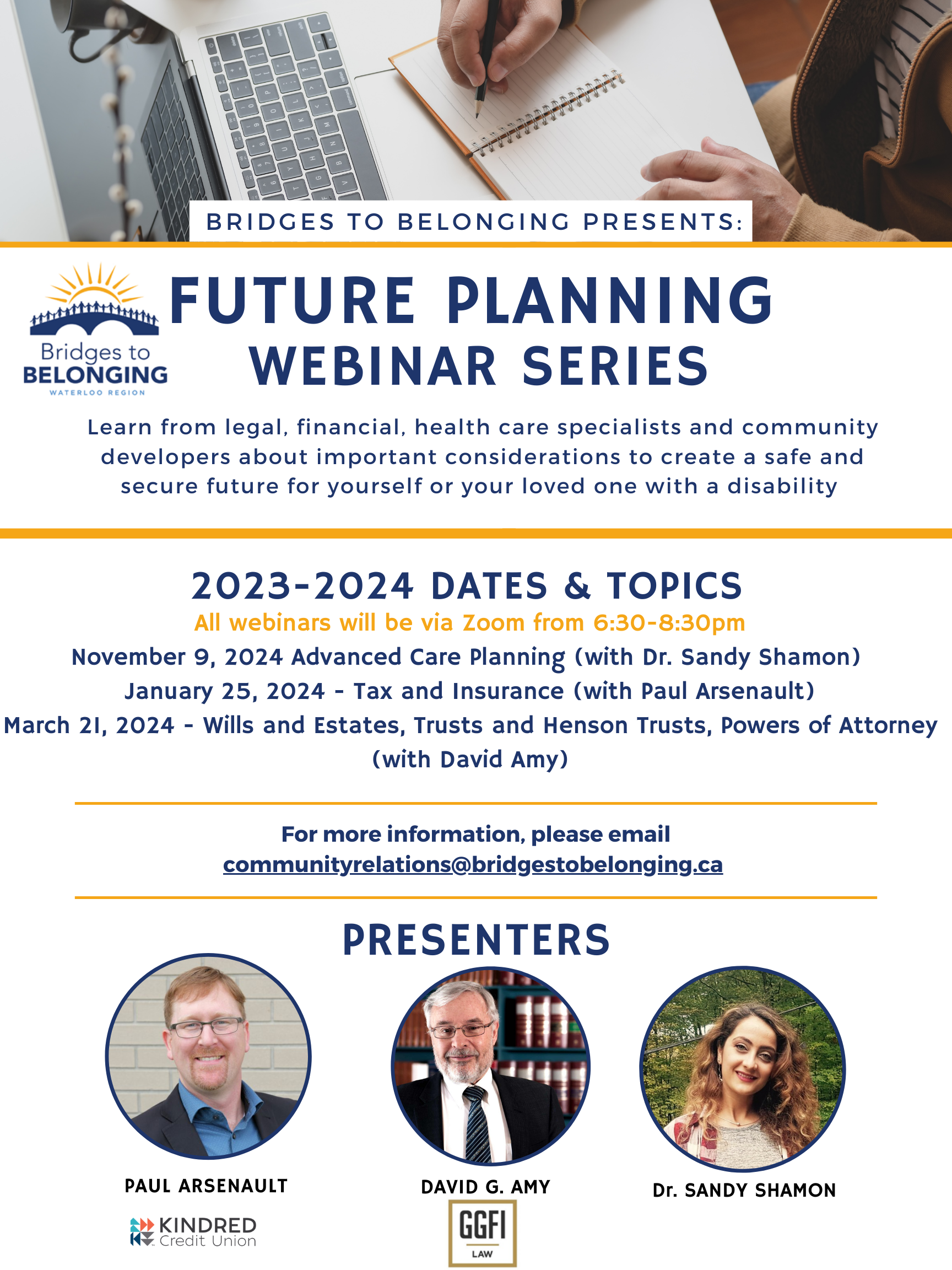 BRIDGES TO BELONGING PRESENTS:

Bridges to BELONGING WATERLOO REGION

FUTURE PLANNING WEBINAR SERIES

Learn from legal, financial, health care specialists and community developers about important considerations to create a safe and secure future for yourself or your loved one with a disability

2023-2024 DATES & TOPICS

All webinars will be via Zoom from 6:30-8:30pm

November 9, 2024 Advanced Care Planning (with Dr. Sandy Shamon)

January 25, 2024 - Tax and Insurance (with Paul Arsenault)

March 21, 2024 - Wills and Estates, Trusts and Henson Trusts, Powers of Attorney (with David Amy)

For more information, please email communityrelations@bridgestobelonging.ca

PRESENTERS

PAUL ARSENAULT

KINDRED Credit Union

DAVID G. AMY

GGFI LAW

Dr. SANDY SHAMON